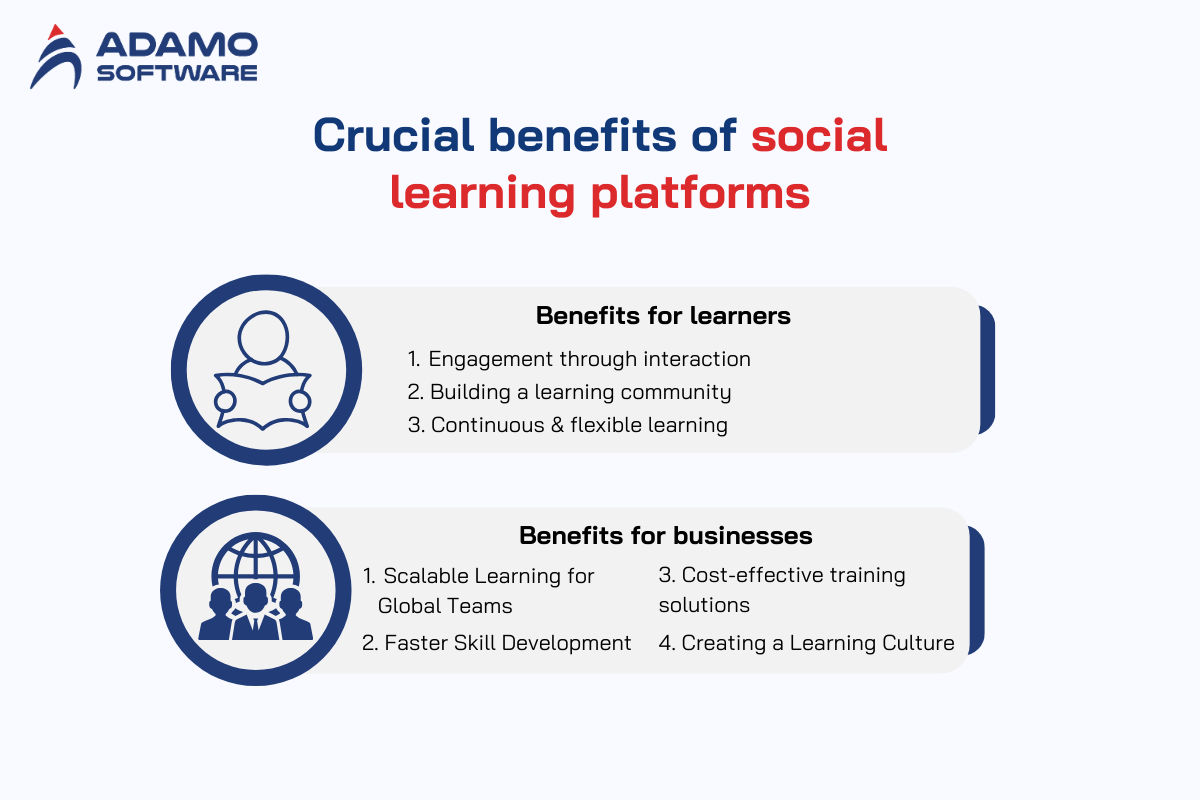 ADAMO
SOFTWARE

Crucial benefits of social learning platforms

Benefits for learners

1. Engagement through interaction
2. Building a learning community
3. Continuous & flexible learning

Benefits for businesses

1. Scalable Learning for Global Teams
2. Faster Skill Development

3. Cost-effective training solutions
4. Creating a Learning Culture